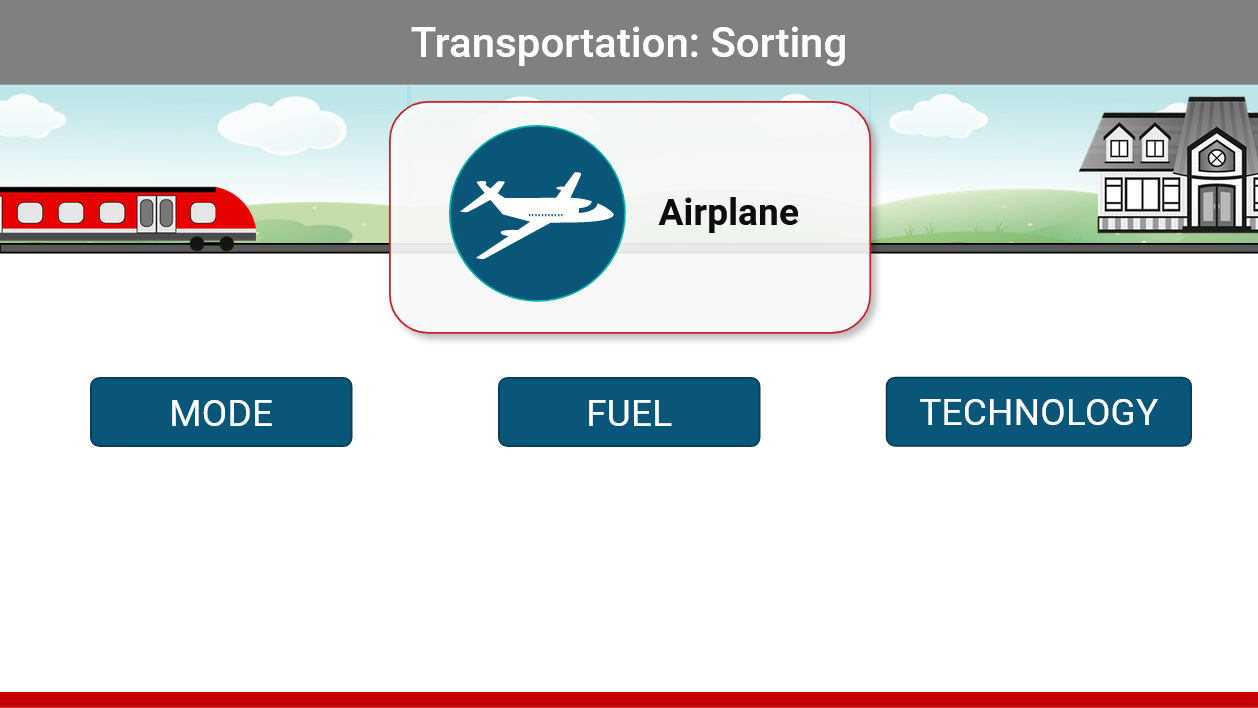 Transportation: Sorting

Airplane

MODE

FUEL

TECHNOLOGY